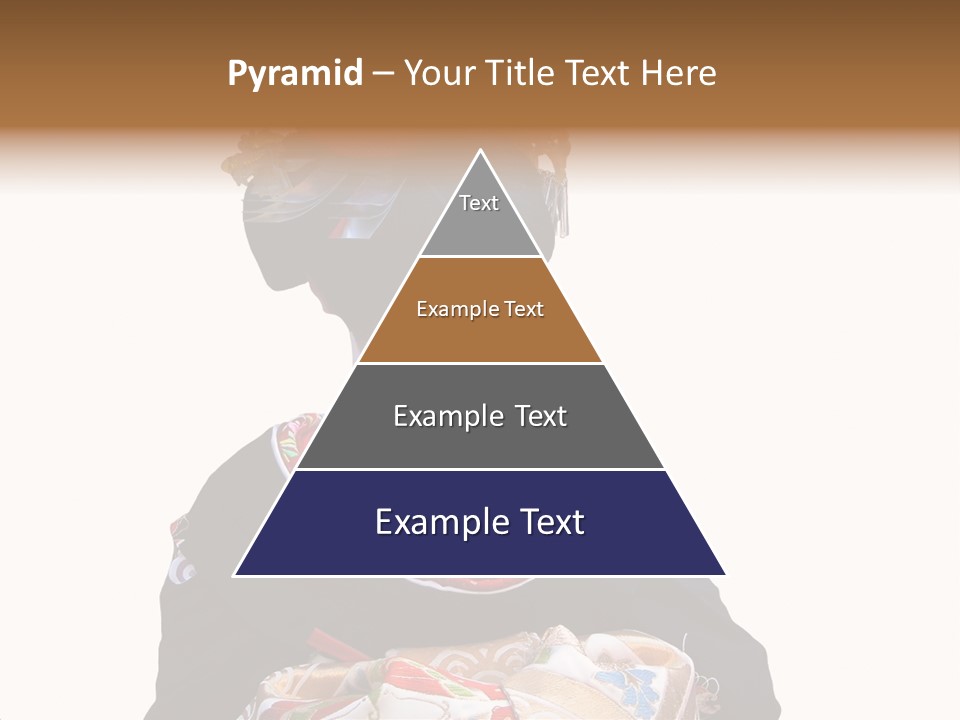 Pyramid – Your Title Text Here

Text

Example Text

Example Text

Example Text